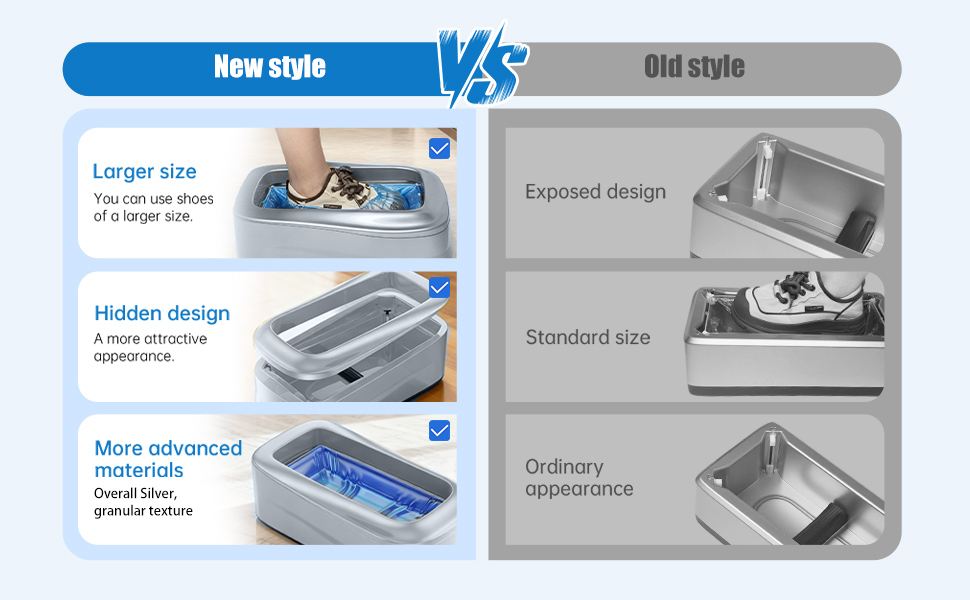 New style

VS

Old style

Larger size
You can use shoes of a larger size.

Hidden design
A more attractive appearance.

More advanced materials
Overall Silver, granular texture

Exposed design

Standard size

Ordinary appearance